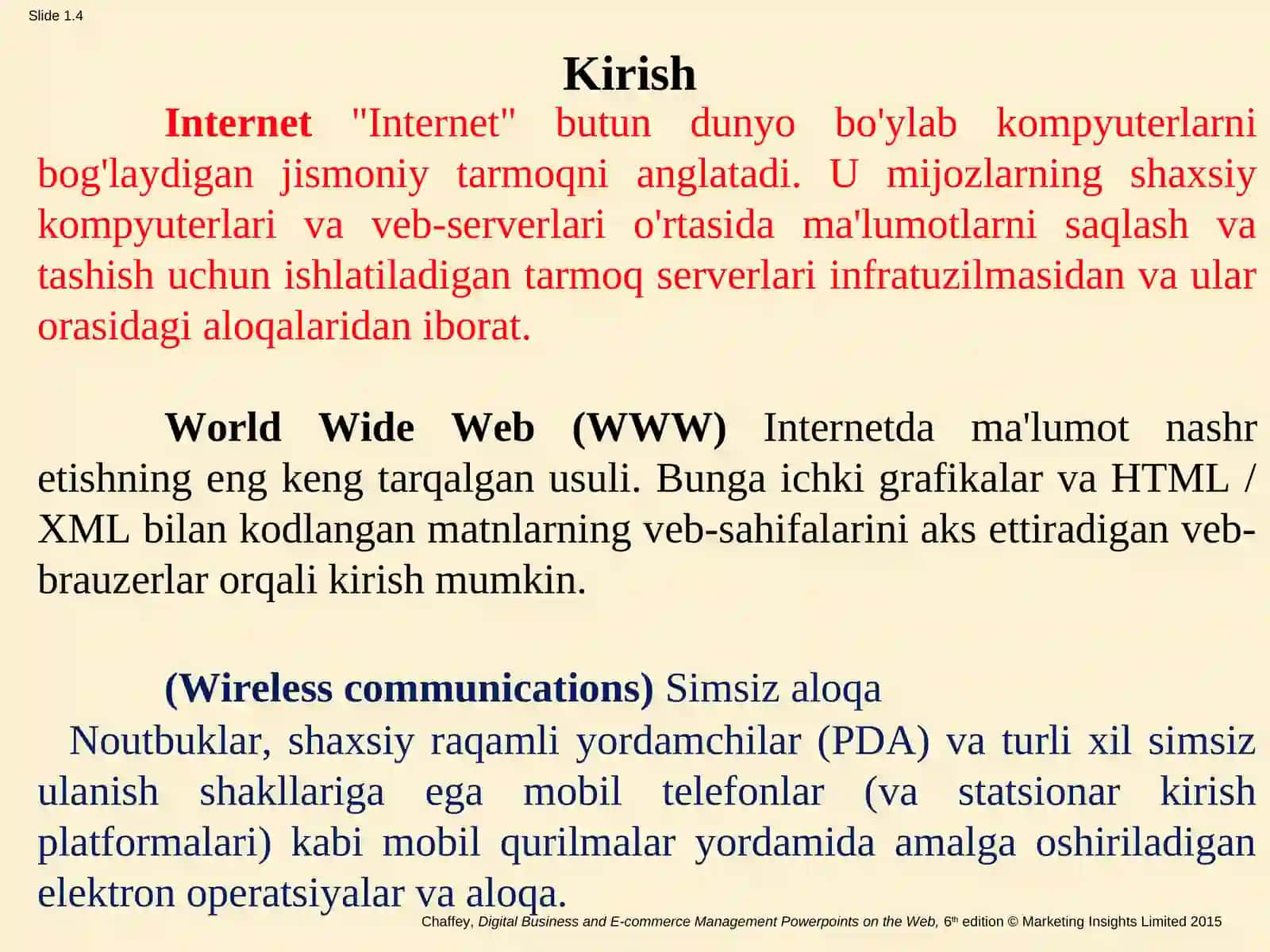 Slide 1.4

Kirish

Internet "Internet" butun dunyo bo'ylab kompyuterlarni bog'laydigan jismoniy tarmoqni anglatadi. U mijozlarning shaxsiy kompyuterlari va veb-serverlari o'rtasida ma'lumotlarni saqlash va tashish uchun ishlatiladigan tarmoq serverlari infratuzilmasidan va ular orasidagi aloqalaridan iborat.

World Wide Web (WWW) Internetda ma'lumot nashr etishning eng keng tarqalgan usuli. Bunga ichki grafikalar va HTML / XML bilan kodlangan matnlarning veb-sahifalarini aks ettiradigan veb-brauzerlar orqali kirish mumkin.

(Wireless communications) Simsiz aloqa
Noutbuklar, shaxsiy raqamli yordamchilar (PDA) va turli xil simsiz ulanish shakllariga ega mobil telefonlar (va statsionar kirish platformalari) kabi mobil qurilmalar yordamida amalga oshiriladigan elektron operatsiyalar va aloqa.

Chaffey, Digital Business and E-commerce Management Powerpoints on the Web, 6th edition © Marketing Insights Limited 2015